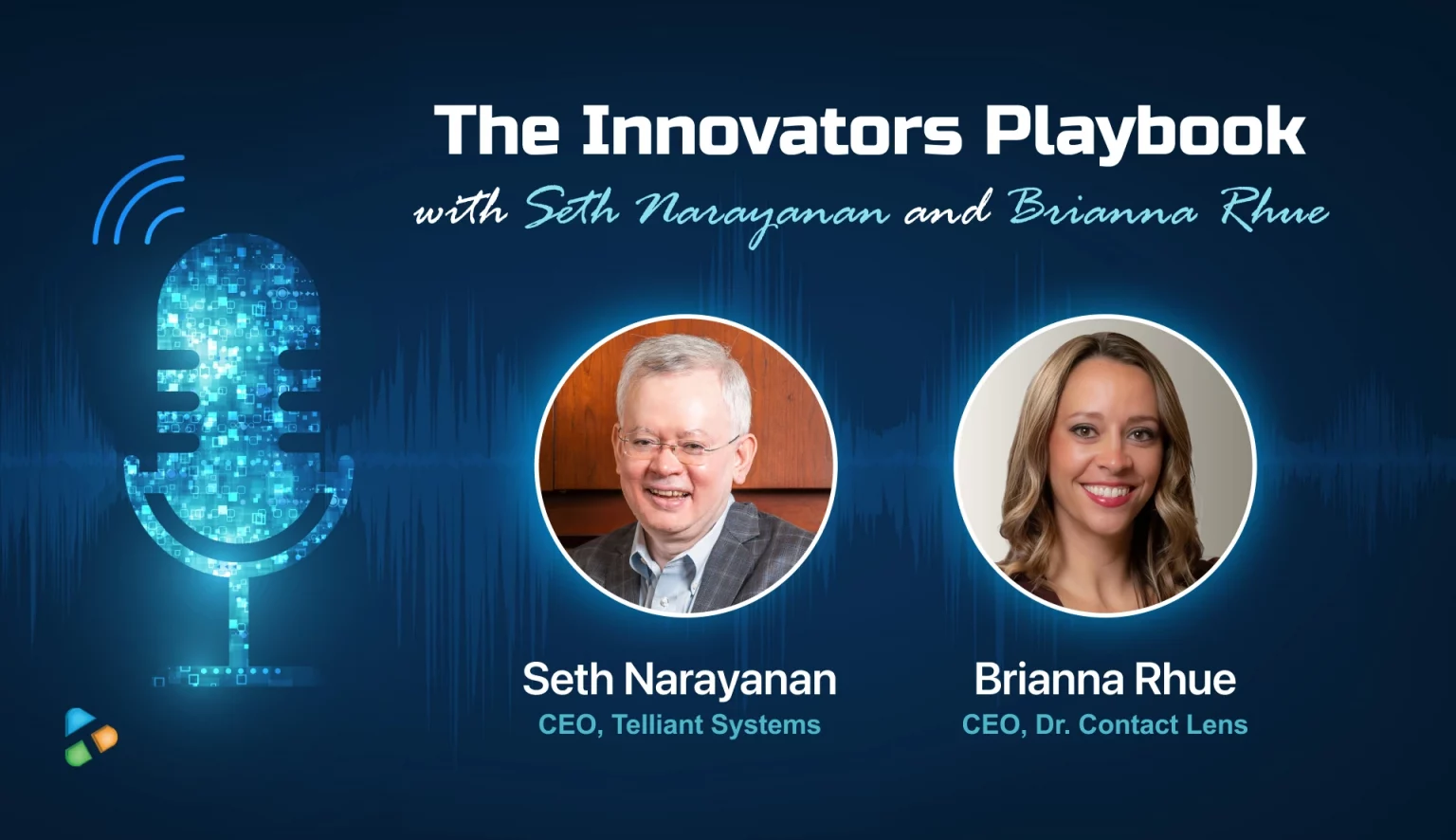 The Innovators Playbook

with Seth Narayanan and Brianna Rhue

Seth Narayanan
CEO, Telliant Systems

Brianna Rhue
CEO, Dr. Contact Lens